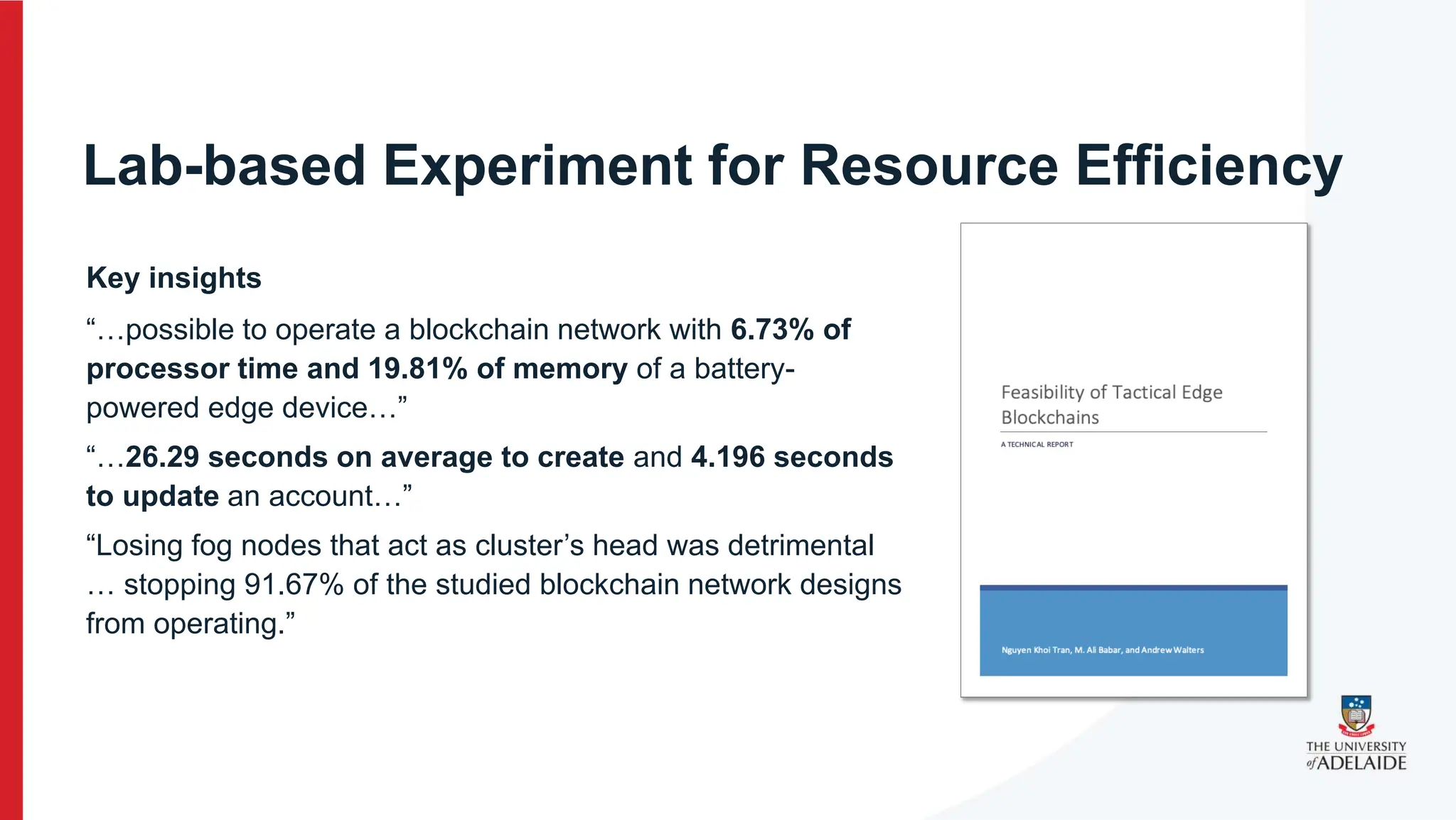 Lab-based Experiment for Resource Efficiency

Key insights

“…possible to operate a blockchain network with 6.73% of processor time and 19.81% of memory of a battery-powered edge device…”

“…26.29 seconds on average to create and 4.196 seconds to update an account…”

“Losing fog nodes that act as cluster’s head was detrimental … stopping 91.67% of the studied blockchain network designs from operating.”

Feasibility of Tactical Edge Blockchains

A TECHNICAL REPORT

Nguyen Khoi Tran, M. Ali Babar, and Andrew Walters

THE UNIVERSITY of ADELAIDE